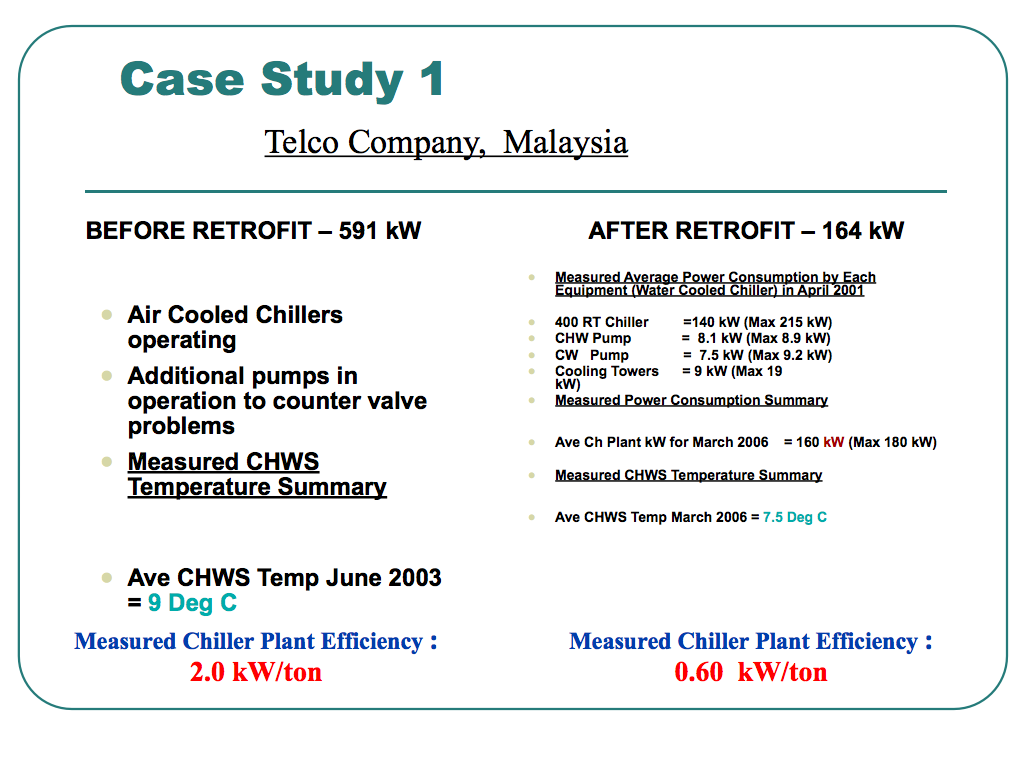 Case Study 1

Telco Company, Malaysia

BEFORE RETROFIT – 591 kW

- Air Cooled Chillers operating
- Additional pumps in operation to counter valve problems
- Measured CHWS Temperature Summary

- Ave CHWS Temp June 2003 = 9 Deg C

Measured Chiller Plant Efficiency :
2.0 kW/ton

AFTER RETROFIT – 164 kW

- Measured Average Power Consumption by Each Equipment (Water Cooled Chiller) in April 2001

- 400 RT Chiller =140 kW (Max 215 kW)
- CHW Pump = 8.1 kW (Max 8.9 kW)
- CW Pump = 7.5 kW (Max 9.2 kW)
- Cooling Towers = 9 kW (Max 19 kW)
- Measured Power Consumption Summary

- Ave Ch Plant kW for March 2006 = 160 kW (Max 180 kW)

- Measured CHWS Temperature Summary

- Ave CHWS Temp March 2006 = 7.5 Deg C

Measured Chiller Plant Efficiency :
0.60 kW/ton